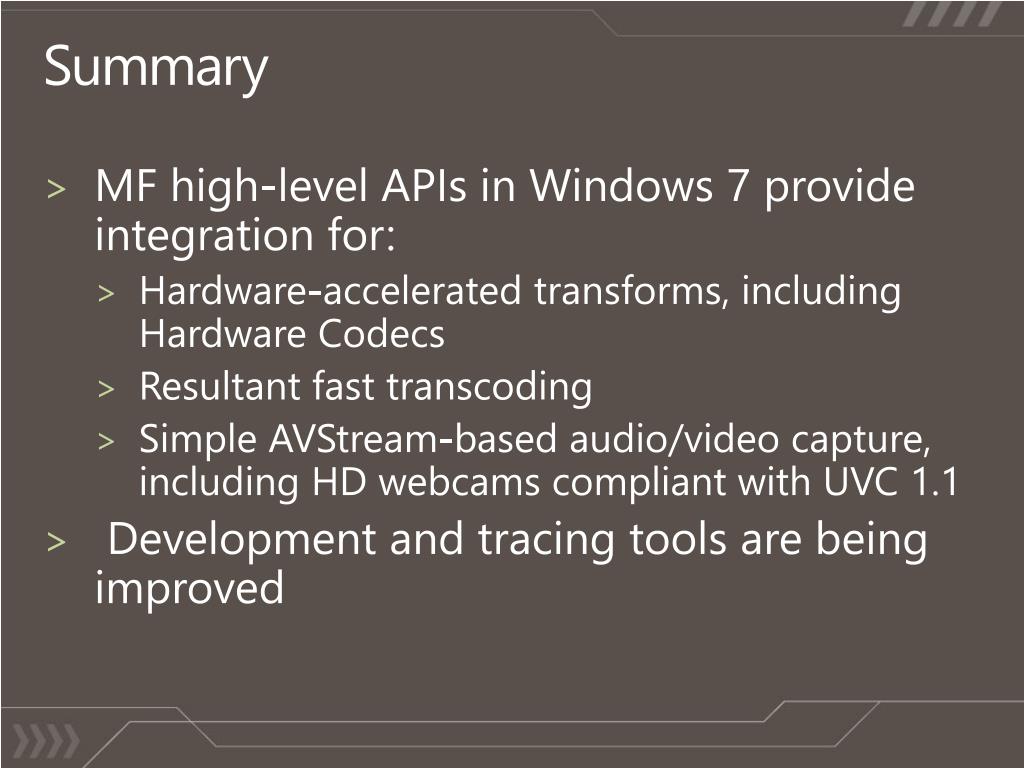 Summary

> MF high-level APIs in Windows 7 provide integration for:
> Hardware-accelerated transforms, including Hardware Codecs
> Resultant fast transcoding
> Simple AVStream-based audio/video capture, including HD webcams compliant with UVC 1.1
> Development and tracing tools are being improved